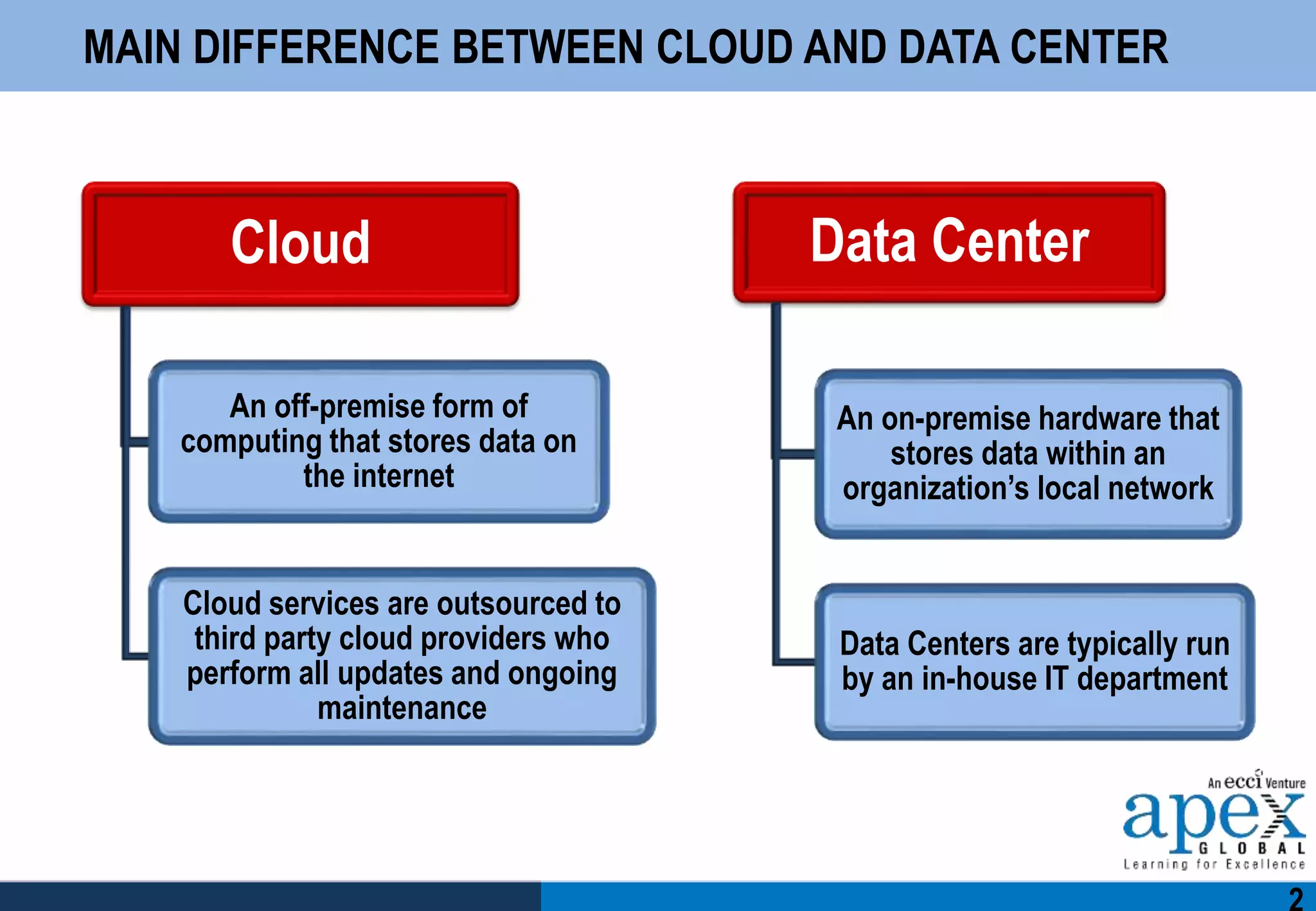 MAIN DIFFERENCE BETWEEN CLOUD AND DATA CENTER

Cloud

An off-premise form of computing that stores data on the internet

Cloud services are outsourced to third party cloud providers who perform all updates and ongoing maintenance

Data Center

An on-premise hardware that stores data within an organization's local network

Data Centers are typically run by an in-house IT department

An ecci Venture
apex
GLOBAL
Learning for Excellence

2